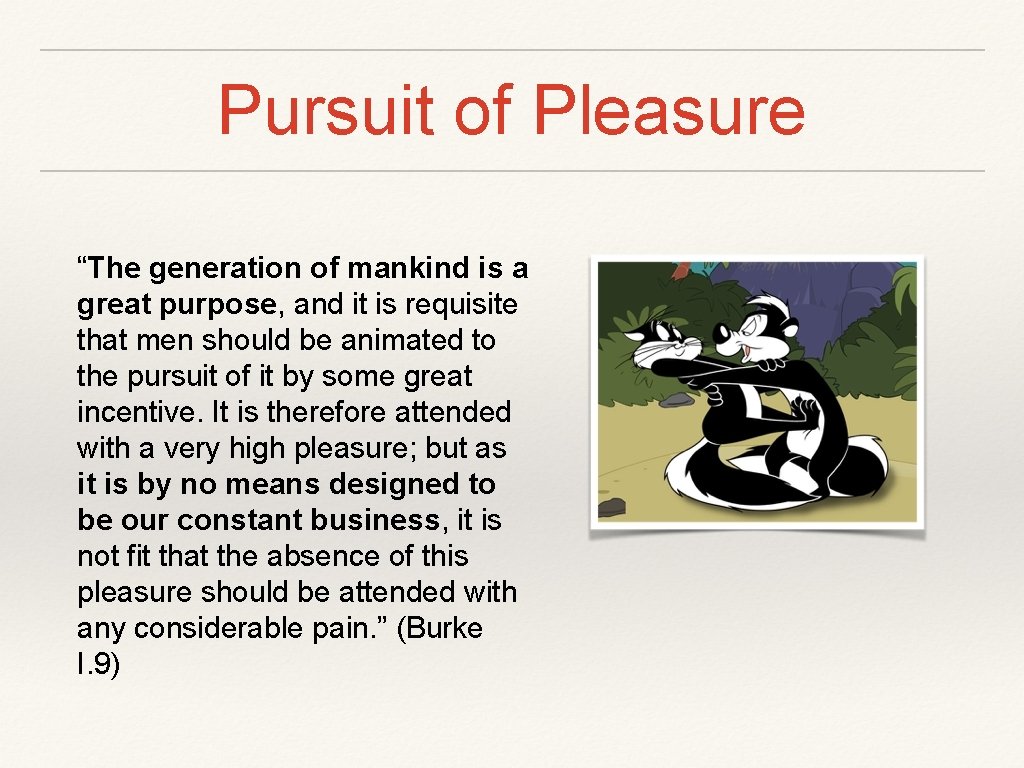 Pursuit of Pleasure

“The generation of mankind is a great purpose, and it is requisite that men should be animated to the pursuit of it by some great incentive. It is therefore attended with a very high pleasure; but as it is by no means designed to be our constant business, it is not fit that the absence of this pleasure should be attended with any considerable pain.” (Burke I.9)